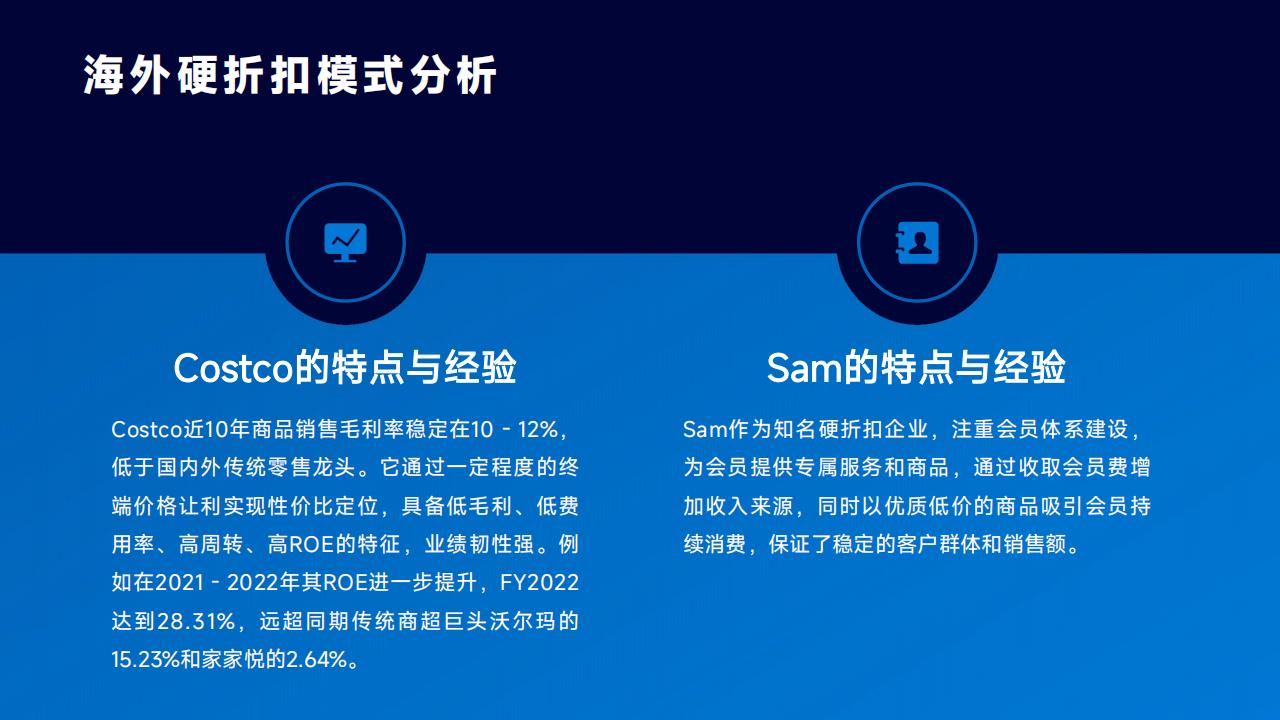 海外硬折扣模式分析

Costco的特点与经验

Costco近10年商品销售毛利率稳定在10 - 12%，低于国内外传统零售龙头。它通过一定程度的终端价格让利实现性价比定位，具备低毛利、低费用率、高周转、高ROE的特征，业绩韧性强。例如在2021 - 2022年其ROE进一步提升，FY2022达到28.31%，远超同期传统商超巨头沃尔玛的15.23%和家家悦的2.64%。

Sam的特点与经验

Sam作为知名硬折扣企业，注重会员体系建设，为会员提供专属服务和商品，通过收取会员费增加收入来源，同时以优质低价的商品吸引会员持续消费，保证了稳定的客户群体和销售额。